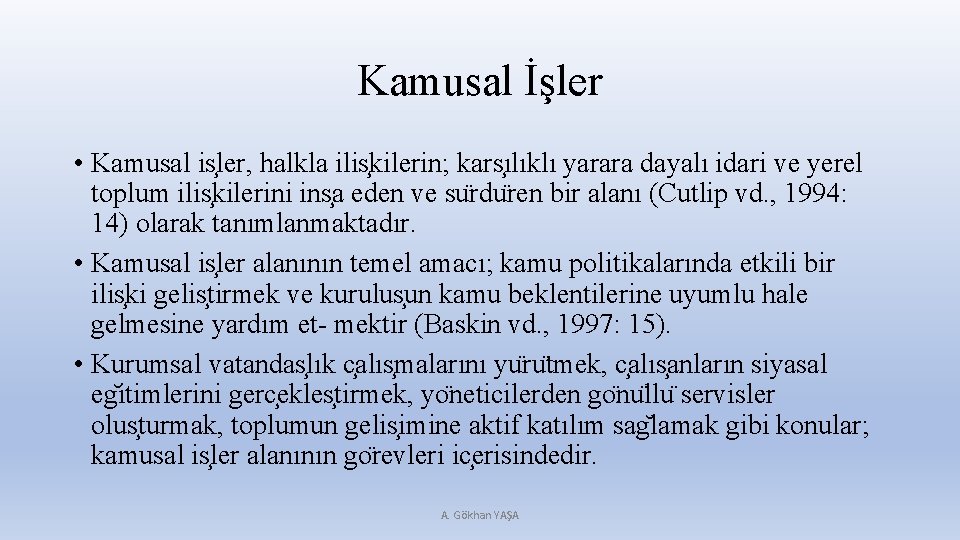 Kamusal İşler

• Kamusal işler, halkla ilişkilerin; karşılıklı yarara dayalı idari ve yerel toplum ilişkilerini inşa eden ve sürdüren bir alanı (Cutlip vd., 1994: 14) olarak tanımlanmaktadır.
• Kamusal işler alanının temel amacı; kamu politikalarında etkili bir ilişki geliştirmek ve kuruluşun kamu beklentilerine uyumlu hale gelmesine yardım et- mektir (Baskin vd., 1997: 15).
• Kurumsal vatandaşlık çalışmalarını yürütmek, çalışanların siyasal eğitimlerini gerçekleştirmek, yöneticilerden gönüllü servisler oluşturmak, toplumun gelişimine aktif katılım sağlamak gibi konular; kamusal işler alanının görevleri içerisindedir.

A. Gökhan YAŞA